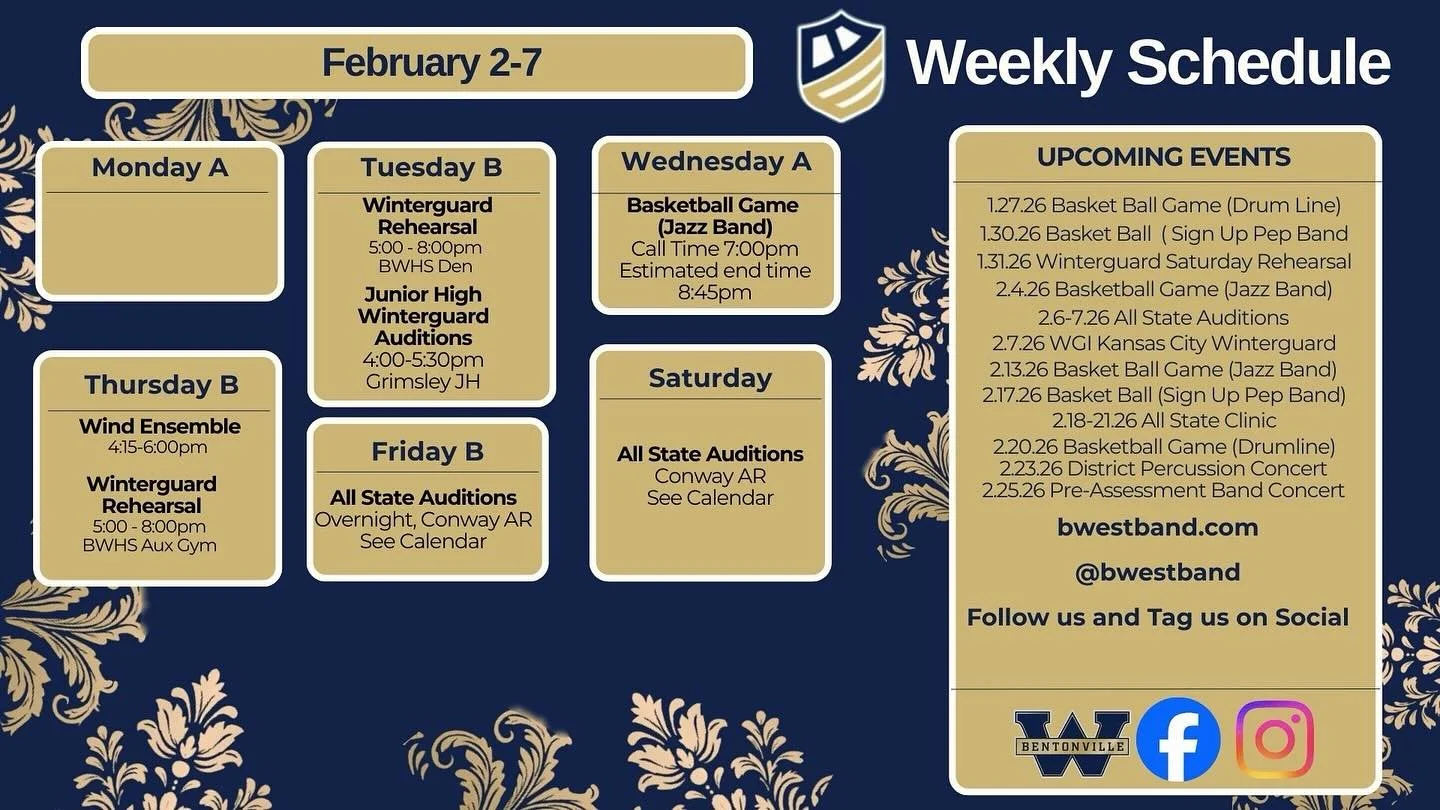 February 2-7

Weekly Schedule

Monday A

Tuesday B

Winterguard Rehearsal
5:00 - 8:00pm
BWHS Den

Junior High Winterguard Auditions
4:00-5:30pm
Grimsley JH

Wednesday A

Basketball Game (Jazz Band)
Call Time 7:00pm
Estimated end time 8:45pm

Thursday B

Wind Ensemble
4:15-6:00pm

Winterguard Rehearsal
5:00 - 8:00pm
BWHS Aux Gym

Friday B

All State Auditions
Overnight, Conway AR
See Calendar

Saturday

All State Auditions
Conway AR
See Calendar

UPCOMING EVENTS

1.27.26 Basket Ball Game (Drum Line)
1.30.26 Basket Ball ( Sign Up Pep Band
1.31.26 Winterguard Saturday Rehearsal
2.4.26 Basketball Game (Jazz Band)
2.6-7.26 All State Auditions
2.7.26 WGI Kansas City Winterguard
2.13.26 Basket Ball Game (Jazz Band)
2.17.26 Basket Ball (Sign Up Pep Band)
2.18-21.26 All State Clinic
2.20.26 Basketball Game (Drumline)
2.23.26 District Percussion Concert
2.25.26 Pre-Assessment Band Concert

bwestband.com

@bwestband

Follow us and Tag us on Social

W
BENTONVILLE